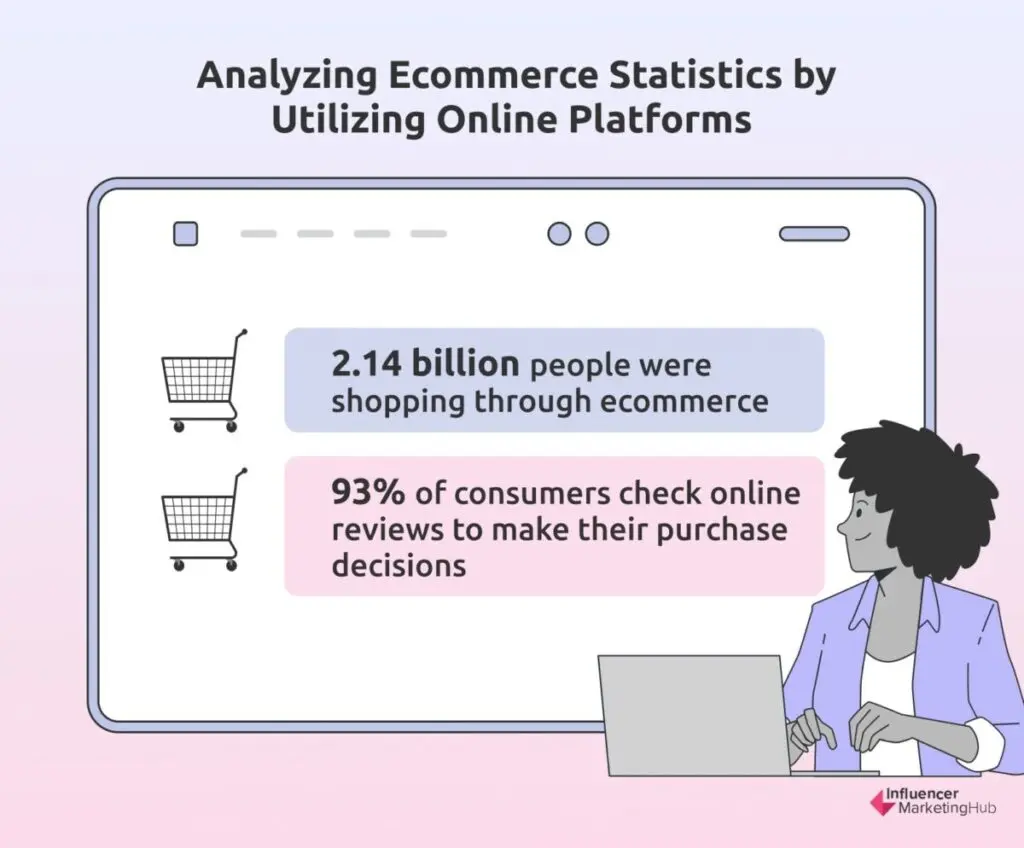 Analyzing Ecommerce Statistics by Utilizing Online Platforms

2.14 billion people were shopping through ecommerce

93% of consumers check online reviews to make their purchase decisions

Influencer MarketingHub